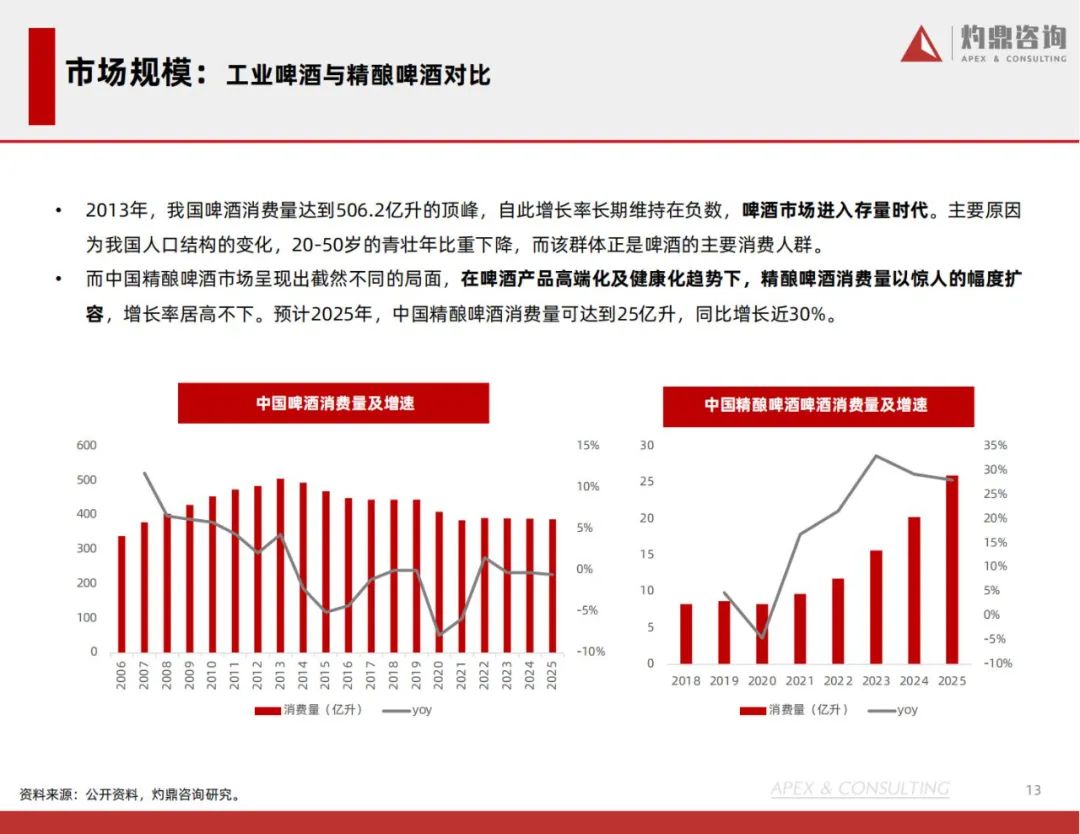 市场规模：工业啤酒与精酿啤酒对比

灼鼎咨询
APEX & CONSULTING

• 2013年，我国啤酒消费量达到506.2亿升的顶峰，自此增长率长期维持在负数，啤酒市场进入存量时代。主要原因为我国人口结构的变化，20-50岁的青壮年比重下降，而该群体正是啤酒的主要消费人群。

• 而中国精酿啤酒市场呈现出截然不同的局面，在啤酒产品高端化及健康化趋势下，精酿啤酒消费量以惊人的幅度扩容，增长率居高不下。预计2025年，中国精酿啤酒消费量可达到25亿升，同比增长近30%。

中国啤酒消费量及增速

600
500
400
300
200
100
0

15%
10%
5%
0%
-5%
-10%

2006 2007 2008 2009 2010 2011 2012 2013 2014 2015 2016 2017 2018 2019 2020 2021 2022 2023 2024 2025

消费量（亿升） yoy

中国精酿啤酒啤酒消费量及增速

30
25
20
15
10
5
0

35%
30%
25%
20%
15%
10%
5%
0%
-5%
-10%

2018 2019 2020 2021 2022 2023 2024 2025

消费量（亿升） yoy

资料来源：公开资料，灼鼎咨询研究。

APEX & CONSULTING

13